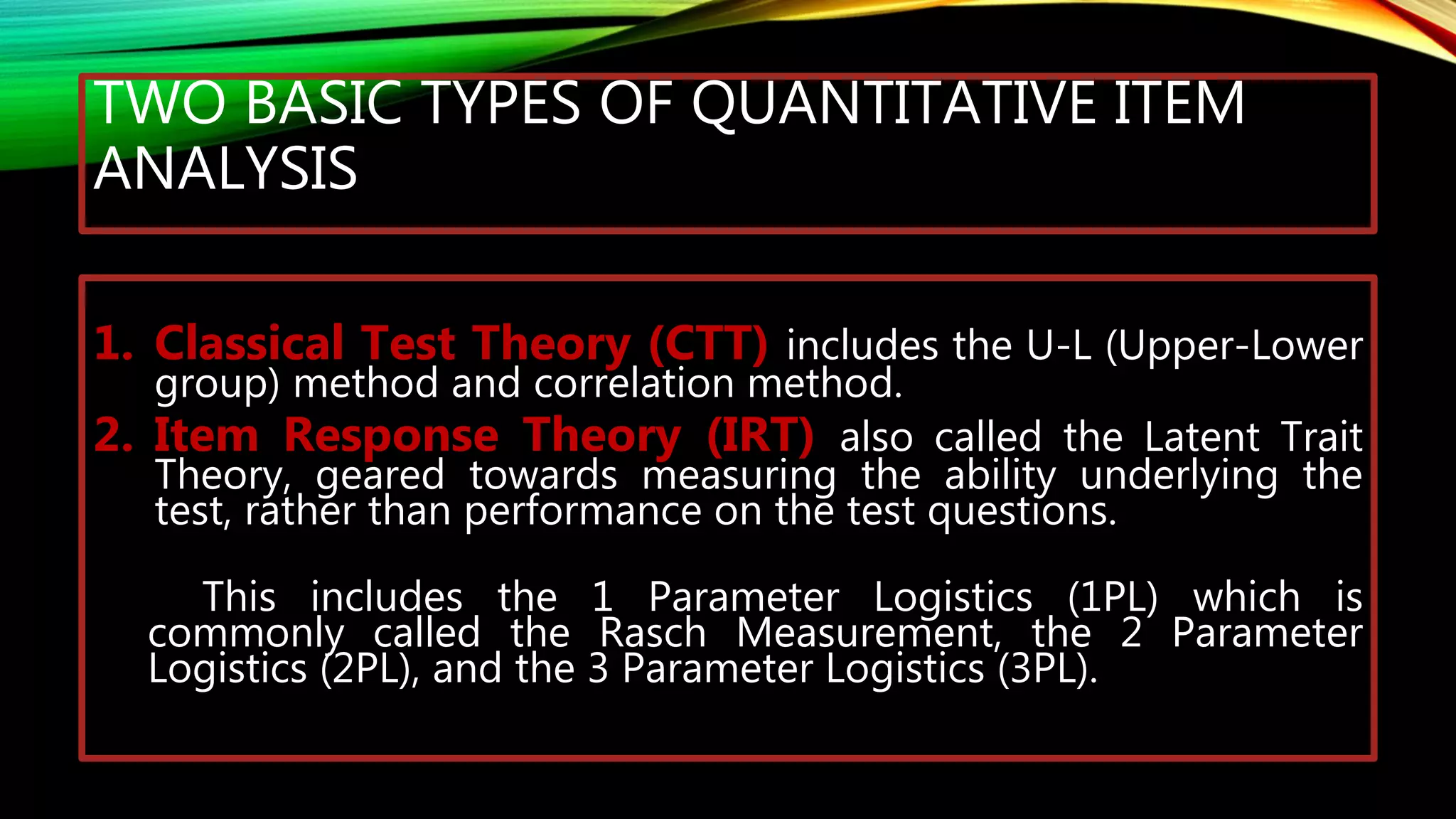 TWO BASIC TYPES OF QUANTITATIVE ITEM ANALYSIS

1. Classical Test Theory (CTT) includes the U-L (Upper-Lower group) method and correlation method.
2. Item Response Theory (IRT) also called the Latent Trait Theory, geared towards measuring the ability underlying the test, rather than performance on the test questions.

This includes the 1 Parameter Logistics (1PL) which is commonly called the Rasch Measurement, the 2 Parameter Logistics (2PL), and the 3 Parameter Logistics (3PL).